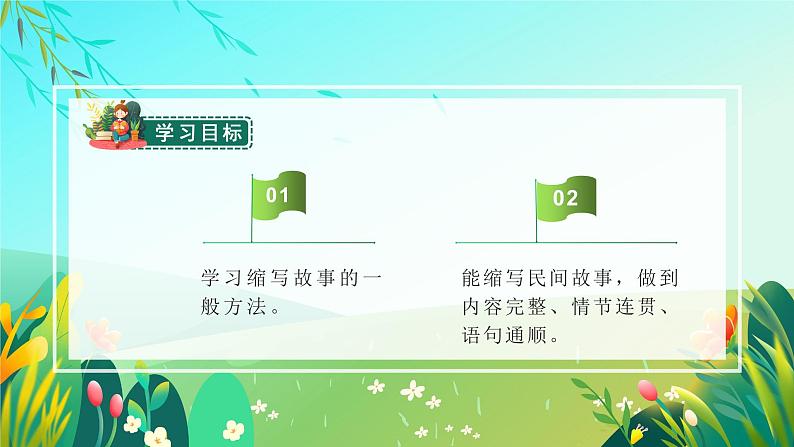 学习目标

01

学习缩写故事的一般方法。

02

能缩写民间故事，做到内容完整、情节连贯、语句通顺。